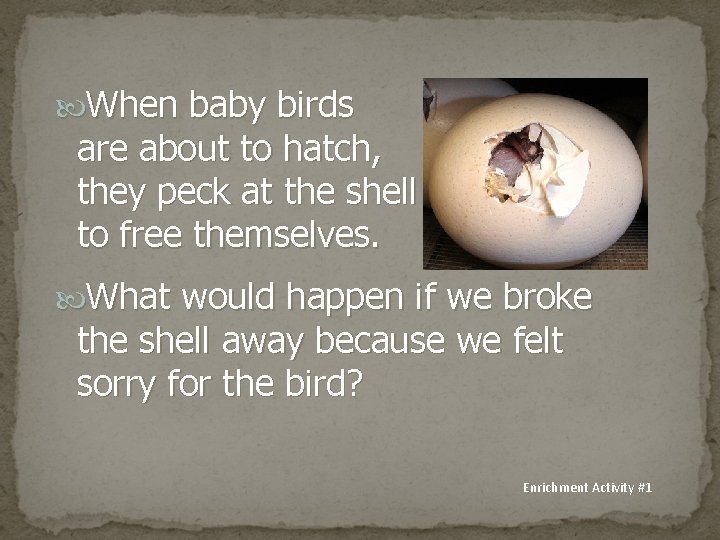 When baby birds are about to hatch, they peck at the shell to free themselves.

What would happen if we broke the shell away because we felt sorry for the bird?

Enrichment Activity #1